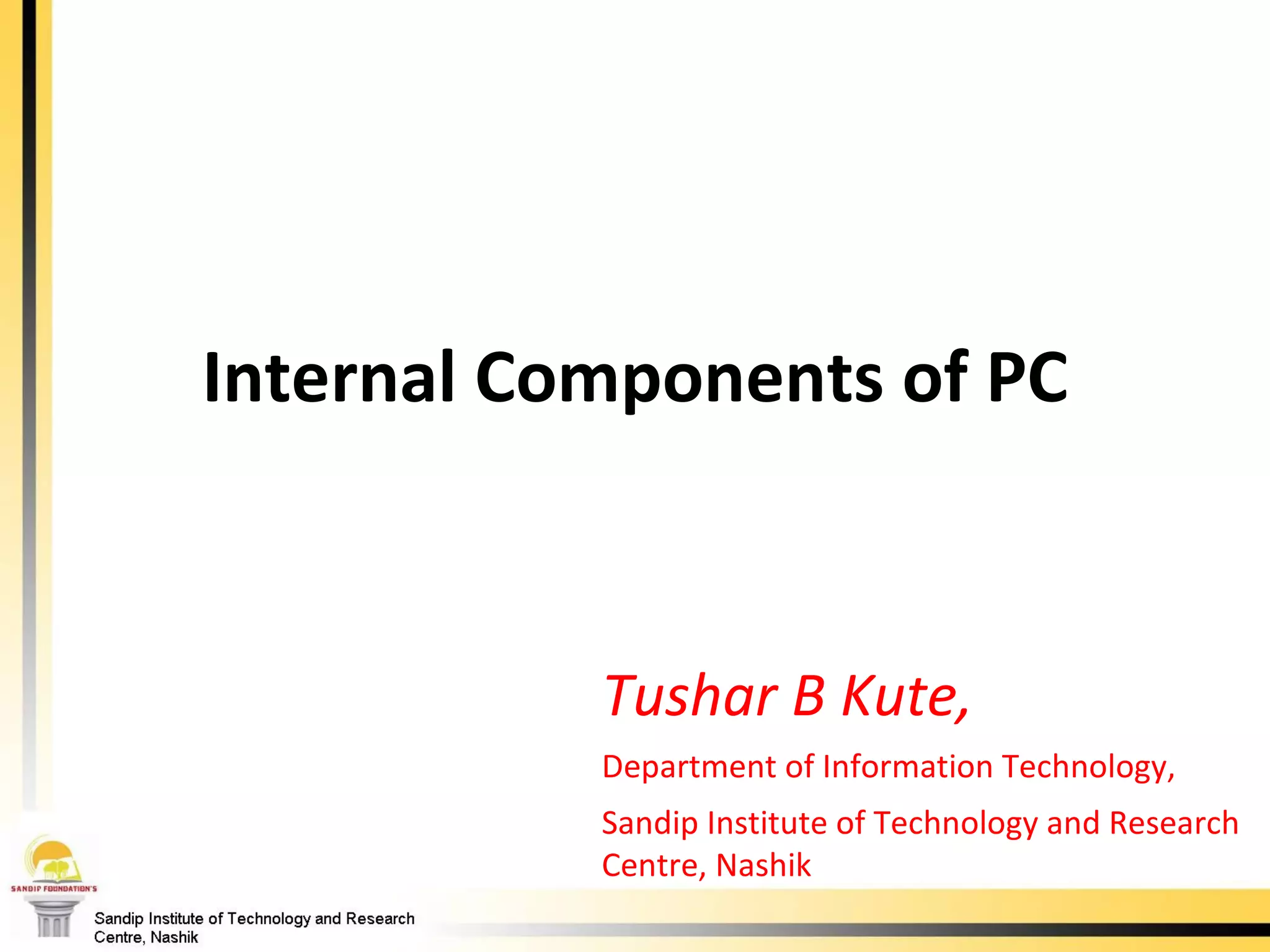 Internal Components of PC

Tushar B Kute,

Department of Information Technology,

Sandip Institute of Technology and Research Centre, Nashik

SANDIP FOUNDATION'S

Sandip Institute of Technology and Research Centre, Nashik